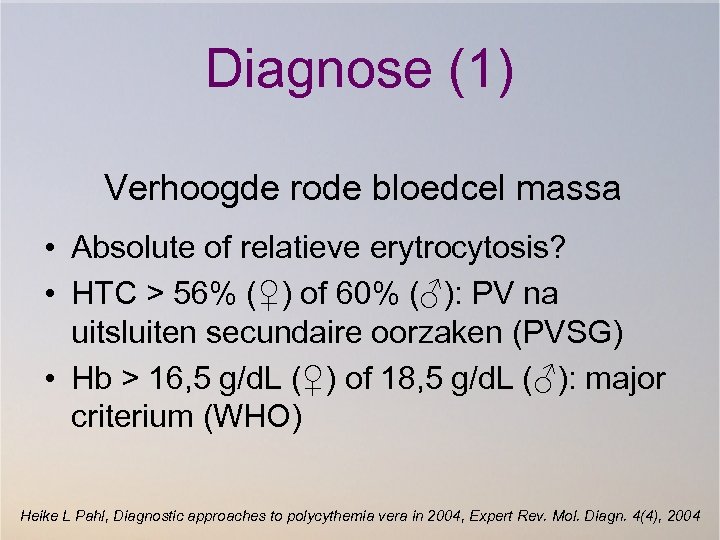 Diagnose (1)

Verhoogde rode bloedcel massa

• Absolute of relatieve erytrocytosis?
• HTC > 56% (♀) of 60% (♂): PV na uitsluiten secundaire oorzaken (PVSG)
• Hb > 16,5 g/dL (♀) of 18,5 g/dL (♂): major criterium (WHO)

Heike L Pahl, Diagnostic approaches to polycythemia vera in 2004, Expert Rev. Mol. Diagn. 4(4), 2004